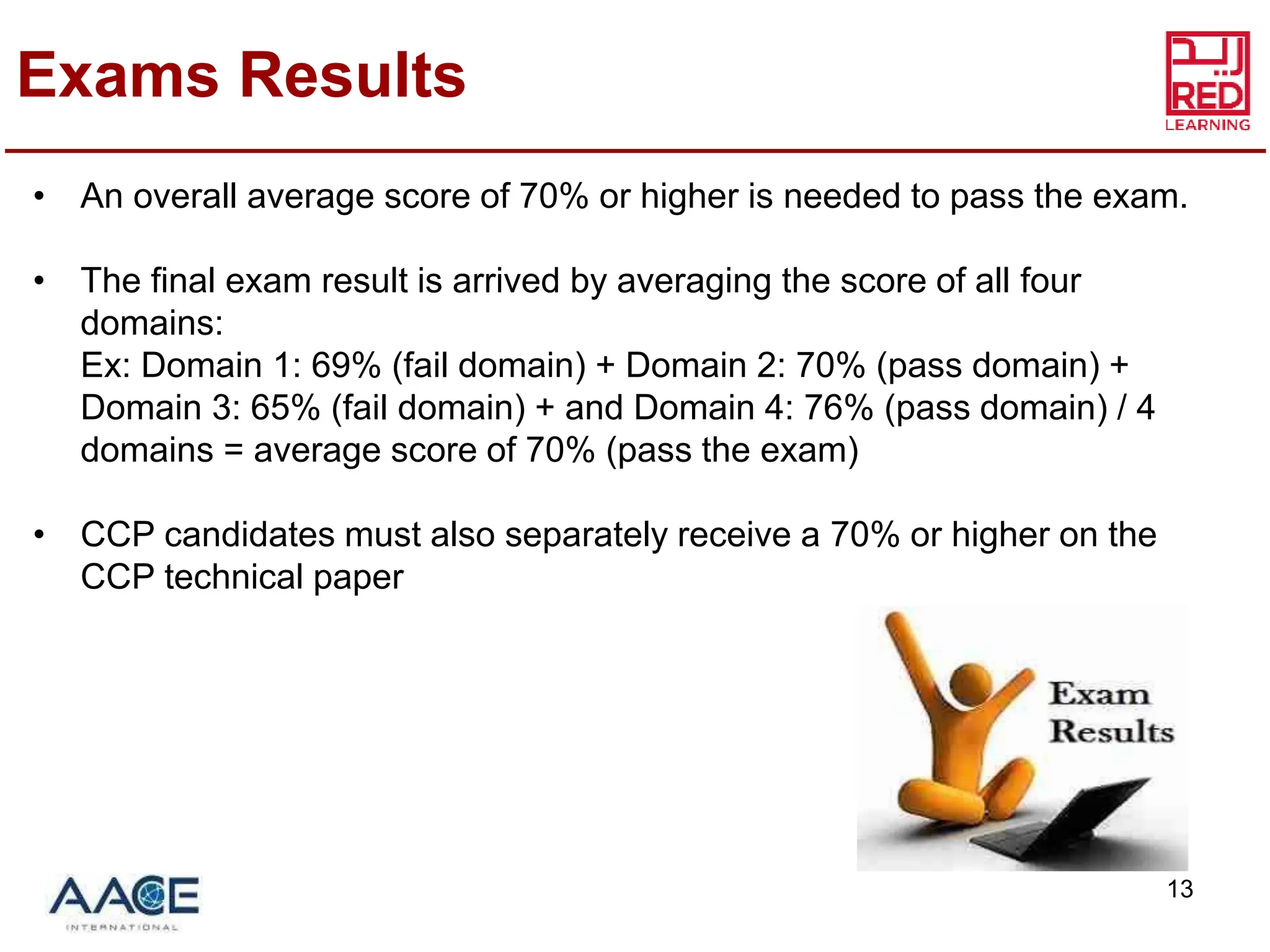 Exams Results

ريد
RED
LEARNING

• An overall average score of 70% or higher is needed to pass the exam.

• The final exam result is arrived by averaging the score of all four domains:
Ex: Domain 1: 69% (fail domain) + Domain 2: 70% (pass domain) + Domain 3: 65% (fail domain) + and Domain 4: 76% (pass domain) / 4 domains = average score of 70% (pass the exam)

• CCP candidates must also separately receive a 70% or higher on the CCP technical paper

Exam Results

AACE
INTERNATIONAL

13